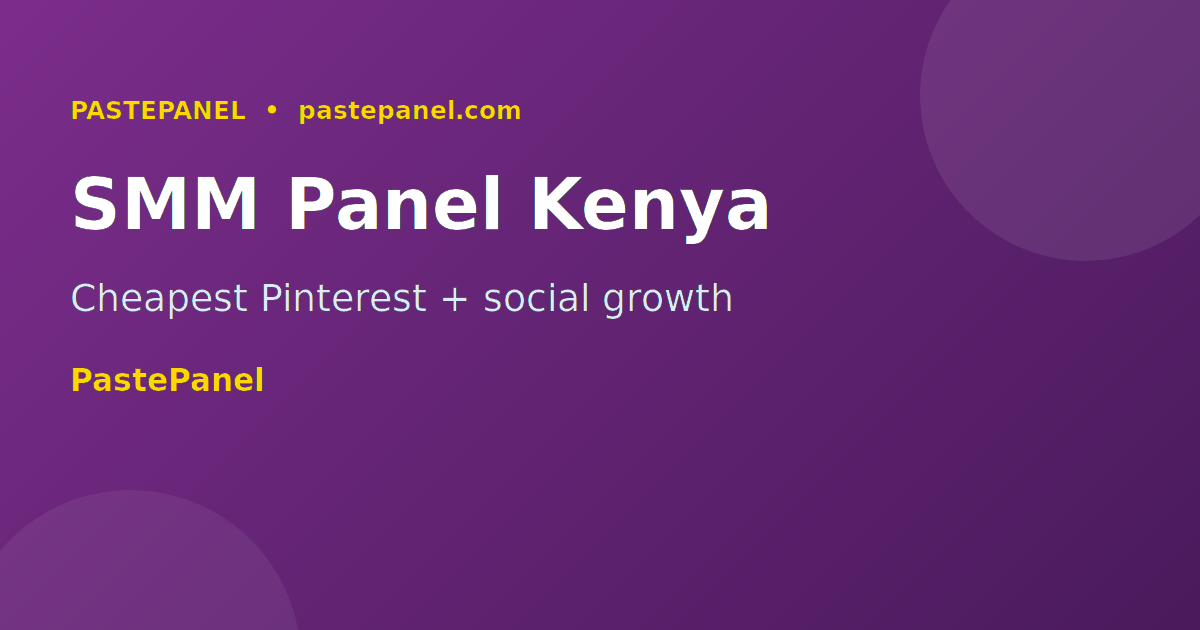 PASTEPANEL • pastepanel.com

SMM Panel Kenya

Cheapest Pinterest + social growth

PastePanel